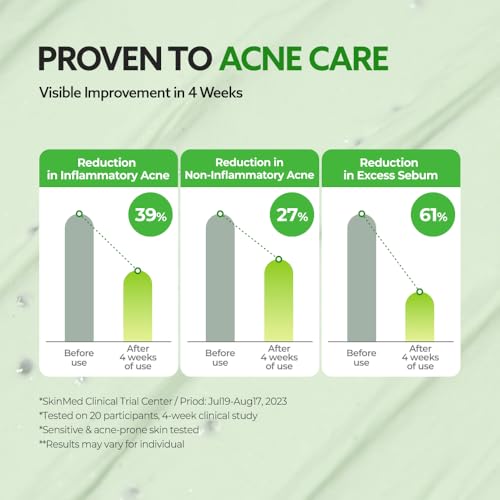 PROVEN TO ACNE CARE

Visible Improvement in 4 Weeks

Reduction in Inflammatory Acne

39%

Before use

After 4 weeks of use

Reduction in Non-Inflammatory Acne

27%

Before use

After 4 weeks of use

Reduction in Excess Sebum

61%

Before use

After 4 weeks of use

*SkinMed Clinical Trial Center / Priod: Jul19-Aug17, 2023
*Tested on 20 participants, 4-week clinical study
*Sensitive & acne-prone skin tested
**Results may vary for individual